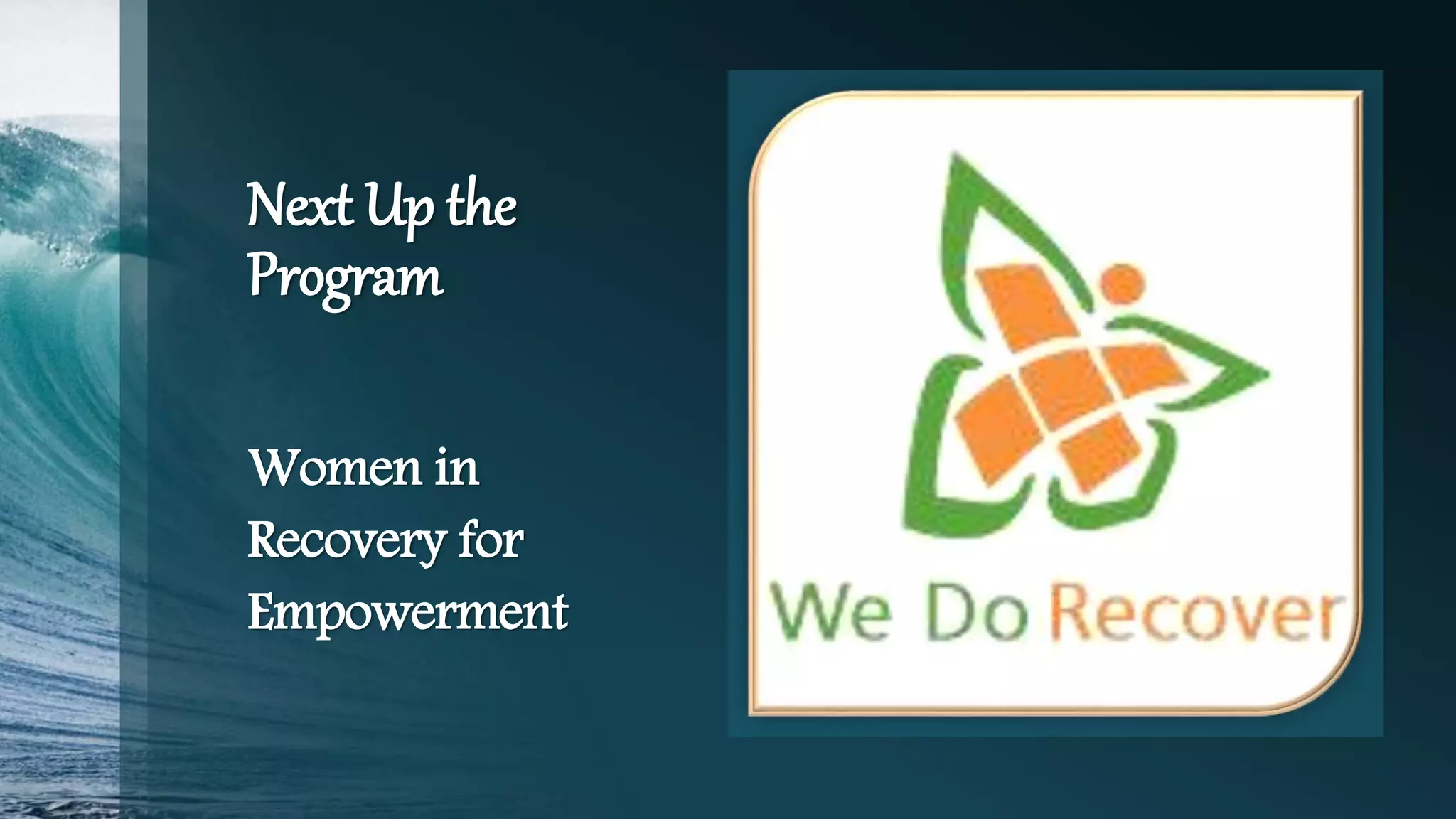 Next Up the Program

Women in Recovery for Empowerment

We Do Recover